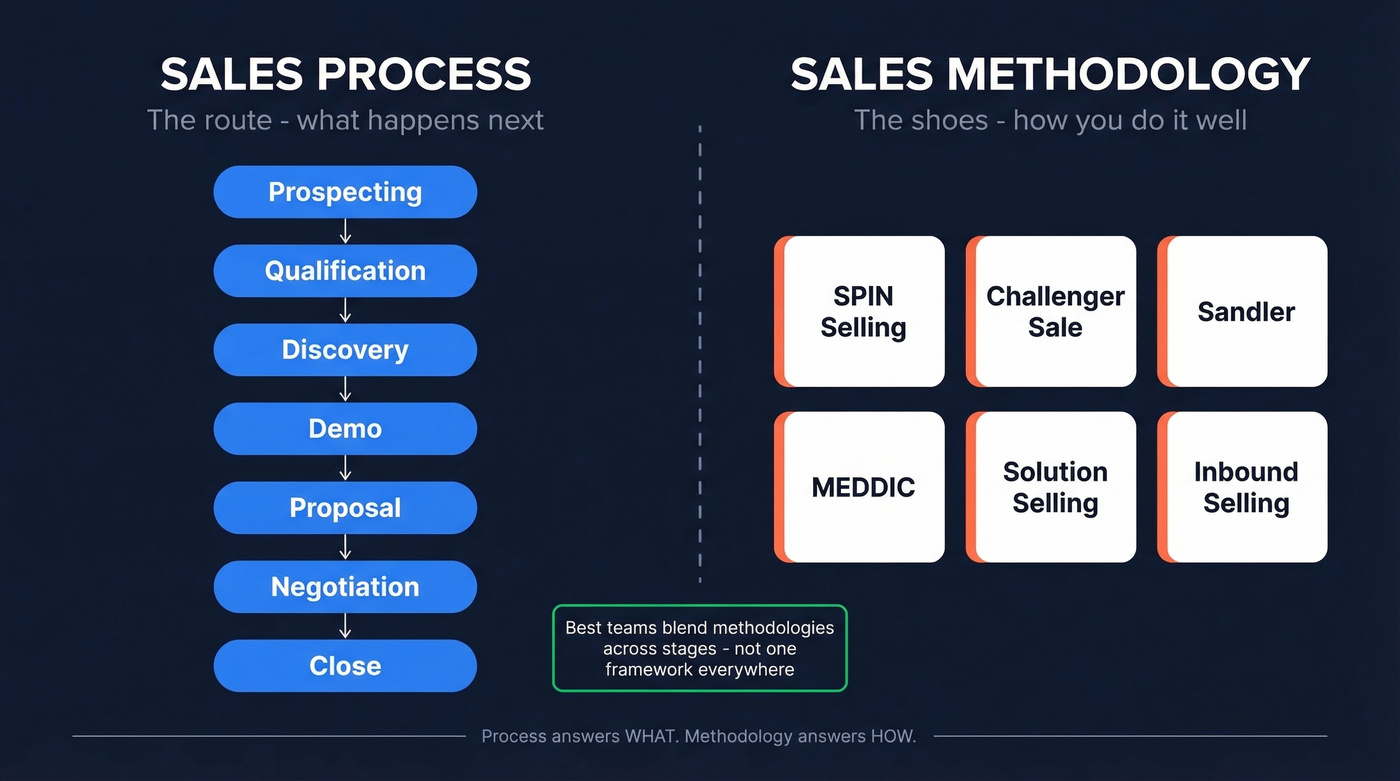 SALES PROCESS
The route - what happens next

Prospecting
Qualification
Discovery
Demo
Proposal
Negotiation
Close

SALES METHODOLOGY
The shoes - how you do it well

SPIN Selling
Challenger Sale
Sandler
MEDDIC
Solution Selling
Inbound Selling

Best teams blend methodologies across stages - not one framework everywhere

Process answers WHAT. Methodology answers HOW.